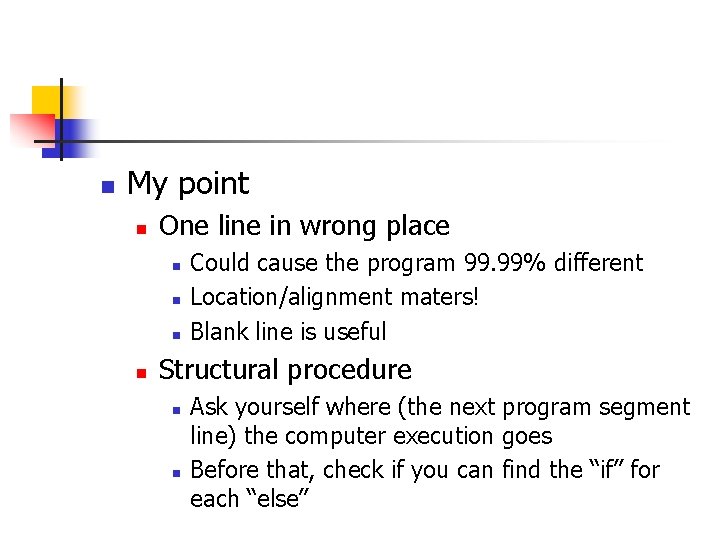 My point

One line in wrong place

Could cause the program 99.99% different

Location/alignment maters!

Blank line is useful

Structural procedure

Ask yourself where (the next program segment line) the computer execution goes

Before that, check if you can find the “if” for each “else”